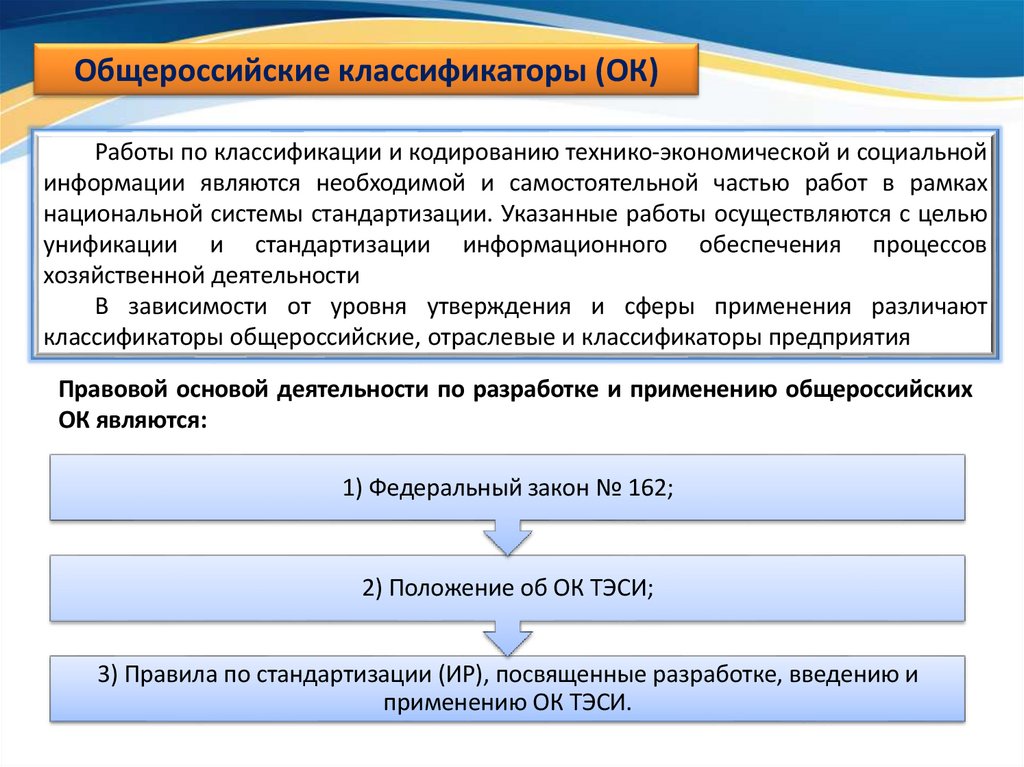 Общероссийские классификаторы (ОК)

Работы по классификации и кодированию технико-экономической и социальной информации являются необходимой и самостоятельной частью работ в рамках национальной системы стандартизации. Указанные работы осуществляются с целью унификации и стандартизации информационного обеспечения процессов хозяйственной деятельности

В зависимости от уровня утверждения и сферы применения различают классификаторы общероссийские, отраслевые и классификаторы предприятия

Правовой основой деятельности по разработке и применению общероссийских ОК являются:

1) Федеральный закон № 162;

2) Положение об ОК ТЭСИ;

3) Правила по стандартизации (ИР), посвященные разработке, введению и применению ОК ТЭСИ.